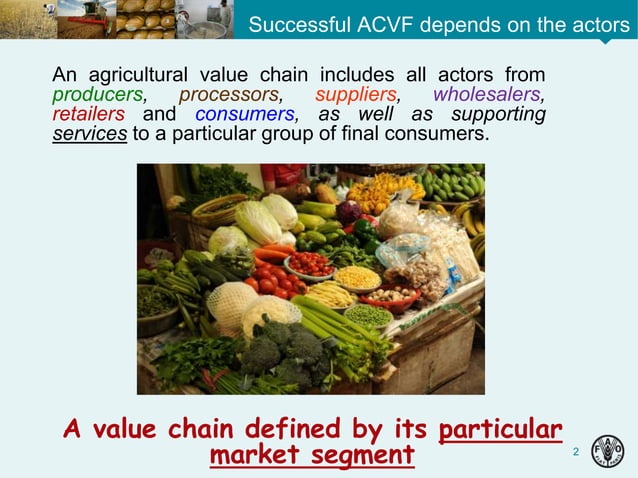 Successful ACVF depends on the actors

An agricultural value chain includes all actors from producers, processors, suppliers, wholesalers, retailers and consumers, as well as supporting services to a particular group of final consumers.

A value chain defined by its particular market segment

2

FAO FIAT PANIS